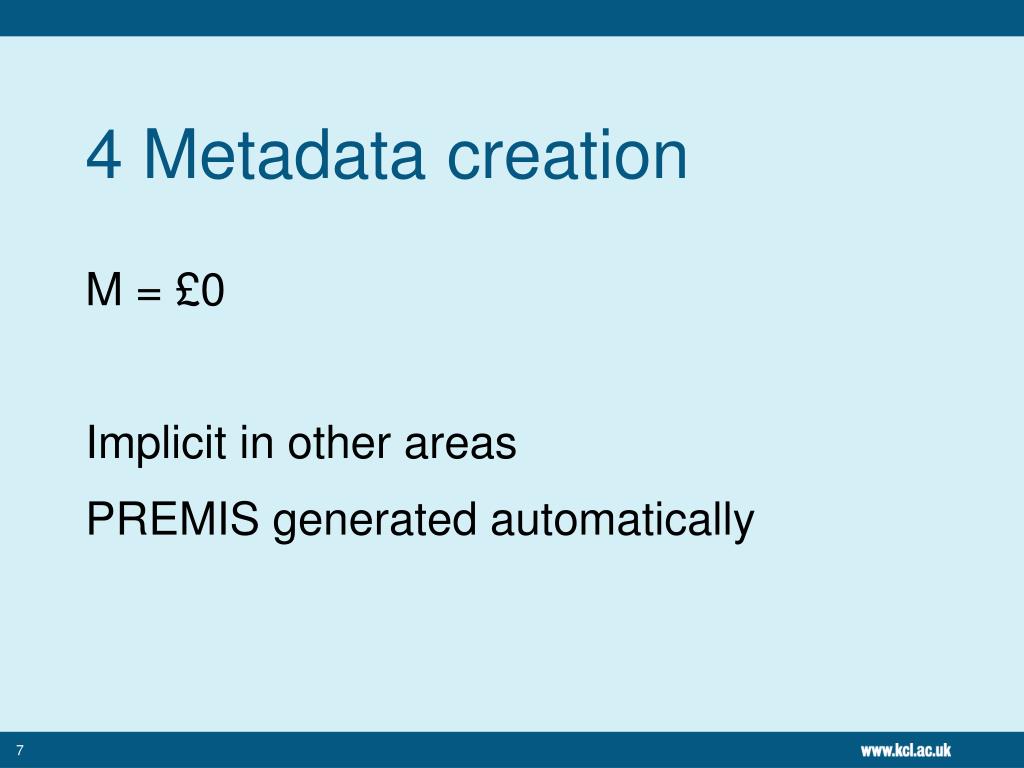 4 Metadata creation

M = £0

Implicit in other areas

PREMIS generated automatically

7

www.kcl.ac.uk